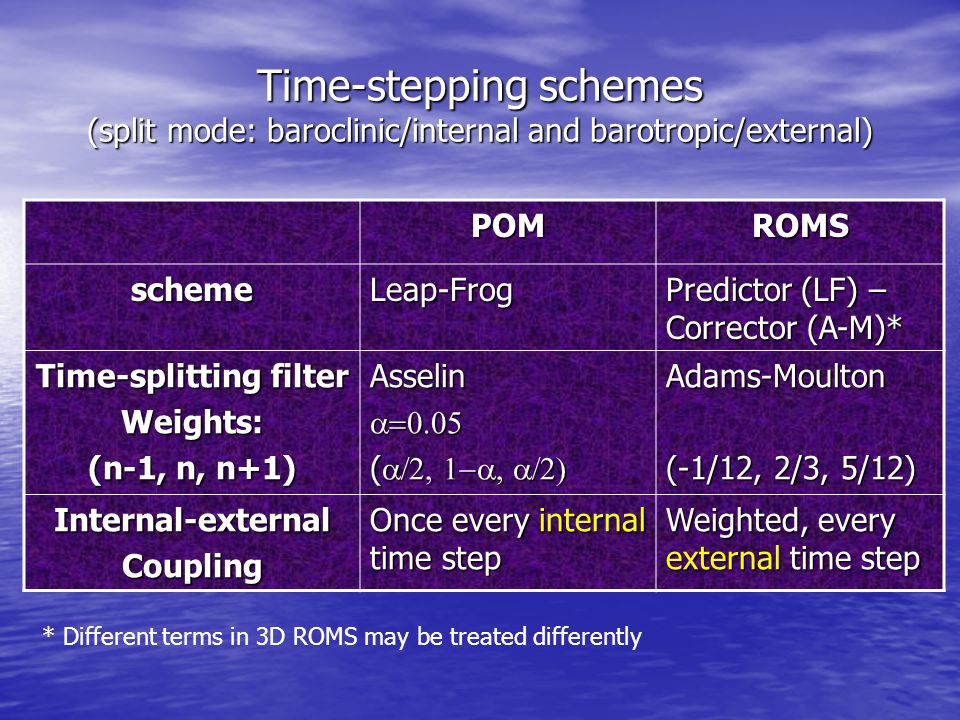 Time-stepping schemes
(split mode: baroclinic/internal and barotropic/external)

| | POM | ROMS |
|---|---|---|
| scheme | Leap-Frog | Predictor (LF) – Corrector (A-M)* |
| Time-splitting filter Weights: (n-1, n, n+1) | Asselin $\alpha=0.05$ $(\alpha/2, 1-\alpha, \alpha/2)$ | Adams-Moulton (-1/12, 2/3, 5/12) |
| Internal-external Coupling | Once every internal time step | Weighted, every external time step |

* Different terms in 3D ROMS may be treated differently